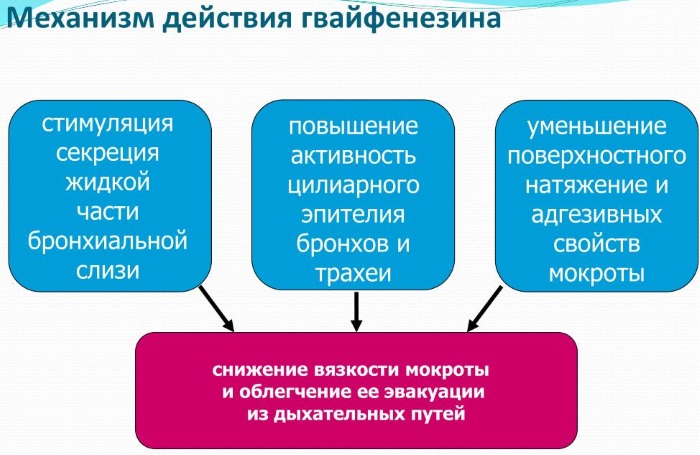 Механизм действия гвайфенезина

стимуляция секреция жидкой части бронхиальной слизи

повышение активность цилиарного эпителия бронхов и трахеи

уменьшение поверхностного натяжение и адгезивных свойств мокроты

снижение вязкости мокроты и облегчение ее эвакуации из дыхательных путей